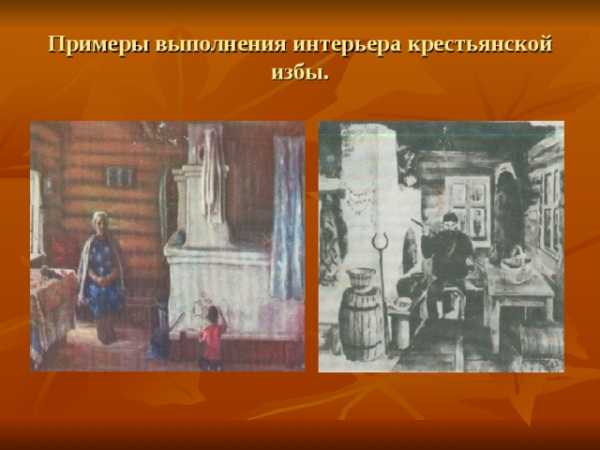 Примеры выполнения интерьера крестьянской избы.